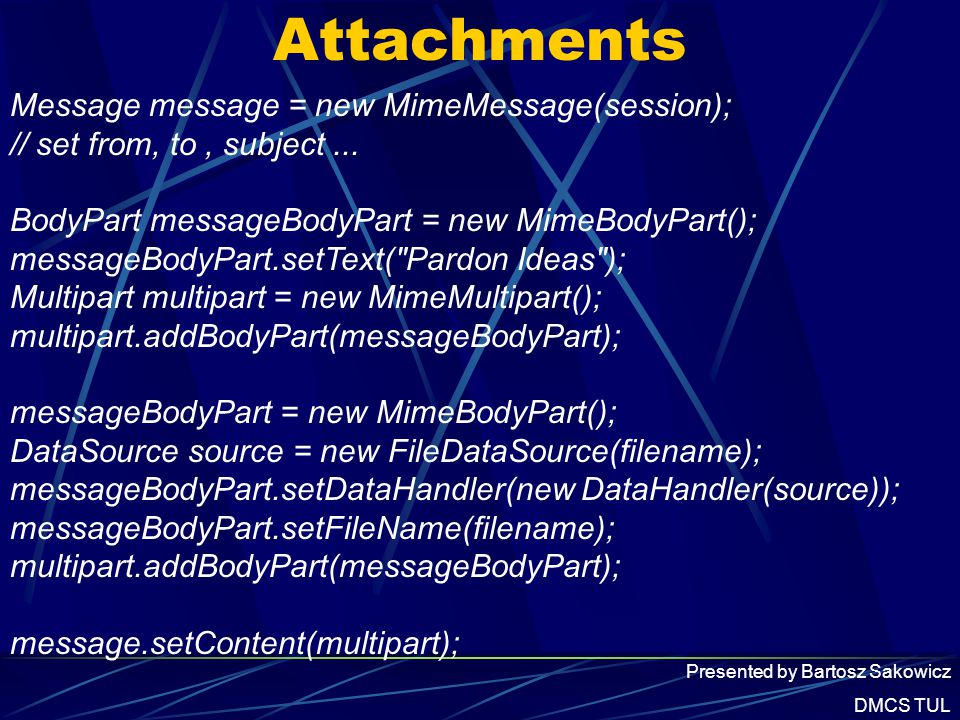 Attachments

Message message = new MimeMessage(session);
// set from, to , subject ...

BodyPart messageBodyPart = new MimeBodyPart();
messageBodyPart.setText("Pardon Ideas");
Multipart multipart = new MimeMultipart();
multipart.addBodyPart(messageBodyPart);

messageBodyPart = new MimeBodyPart();
DataSource source = new FileDataSource(filename);
messageBodyPart.setDataHandler(new DataHandler(source));
messageBodyPart.setFileName(filename);
multipart.addBodyPart(messageBodyPart);

message.setContent(multipart);

Presented by Bartosz Sakowicz

DMCS TUL